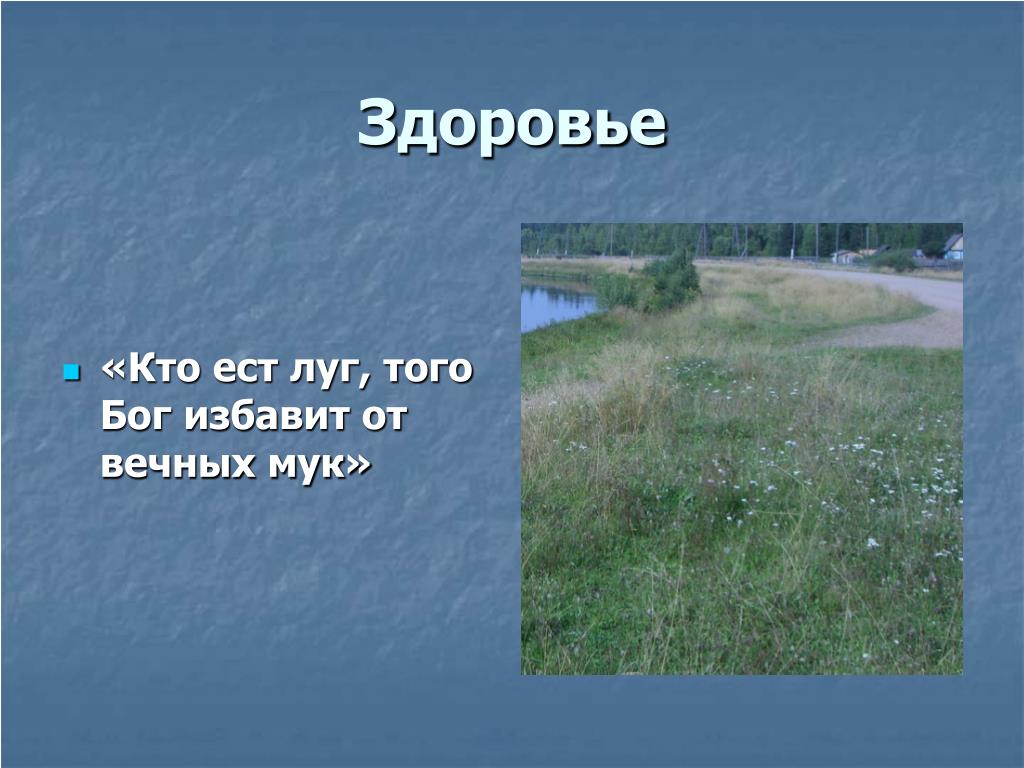 Здоровье

«Кто ест луг, того Бог избавит от вечных мук»